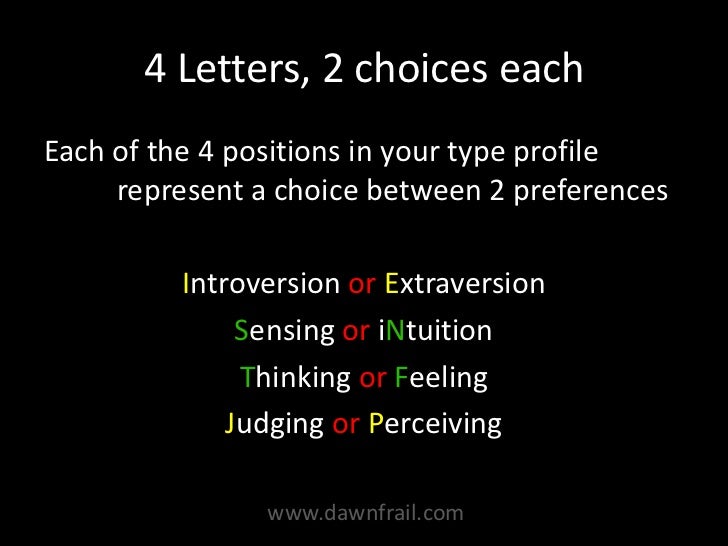 4 Letters, 2 choices each

Each of the 4 positions in your type profile represent a choice between 2 preferences

Introversion or Extraversion
Sensing or iNtuition
Thinking or Feeling
Judging or Perceiving

www.dawnfrail.com